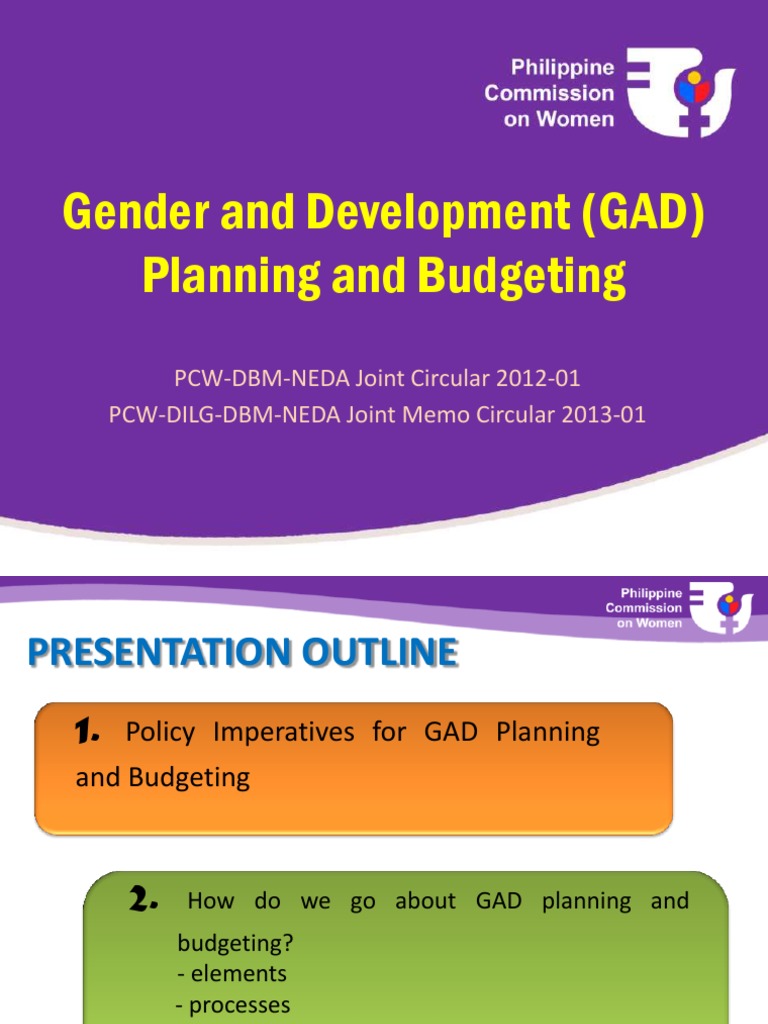 Philippine Commission on Women

Gender and Development (GAD) Planning and Budgeting

PCW-DBM-NEDA Joint Circular 2012-01
PCW-DILG-DBM-NEDA Joint Memo Circular 2013-01

Philippine Commission on Women

PRESENTATION OUTLINE

1. Policy Imperatives for GAD Planning and Budgeting

2. How do we go about GAD planning and budgeting?
- elements
- processes